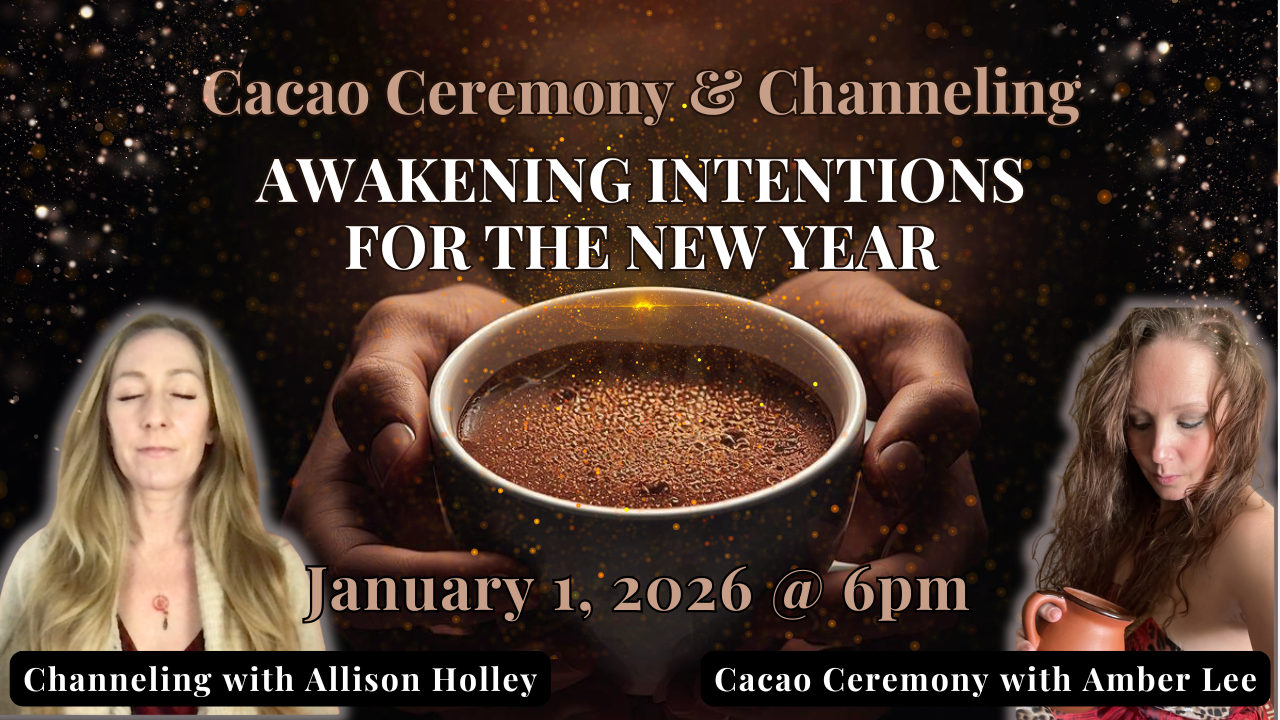 Cacao Ceremony & Channeling

AWAKENING INTENTIONS FOR THE NEW YEAR

January 1, 2026 @ 6pm

Channeling with Allison Holley

Cacao Ceremony with Amber Lee